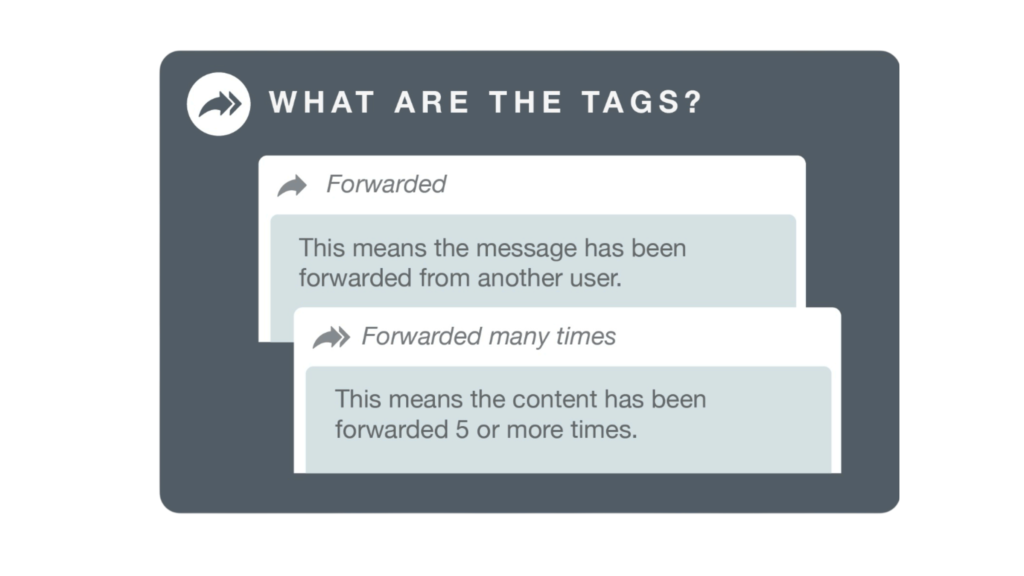 WHAT ARE THE TAGS?

Forwarded

This means the message has been forwarded from another user.

Forwarded many times

This means the content has been forwarded 5 or more times.